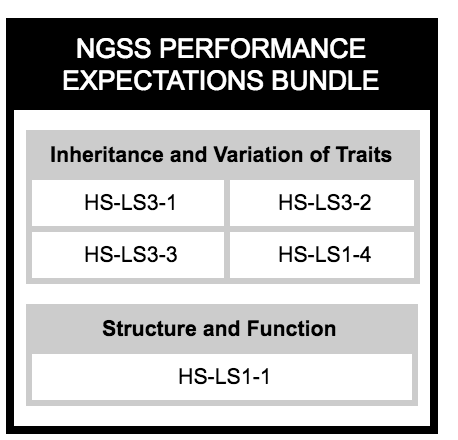 NGSS PERFORMANCE EXPECTATIONS BUNDLE

Inheritance and Variation of Traits

| HS-LS3-1 | HS-LS3-2 |
|---|---|
| HS-LS3-3 | HS-LS1-4 |

Structure and Function

HS-LS1-1